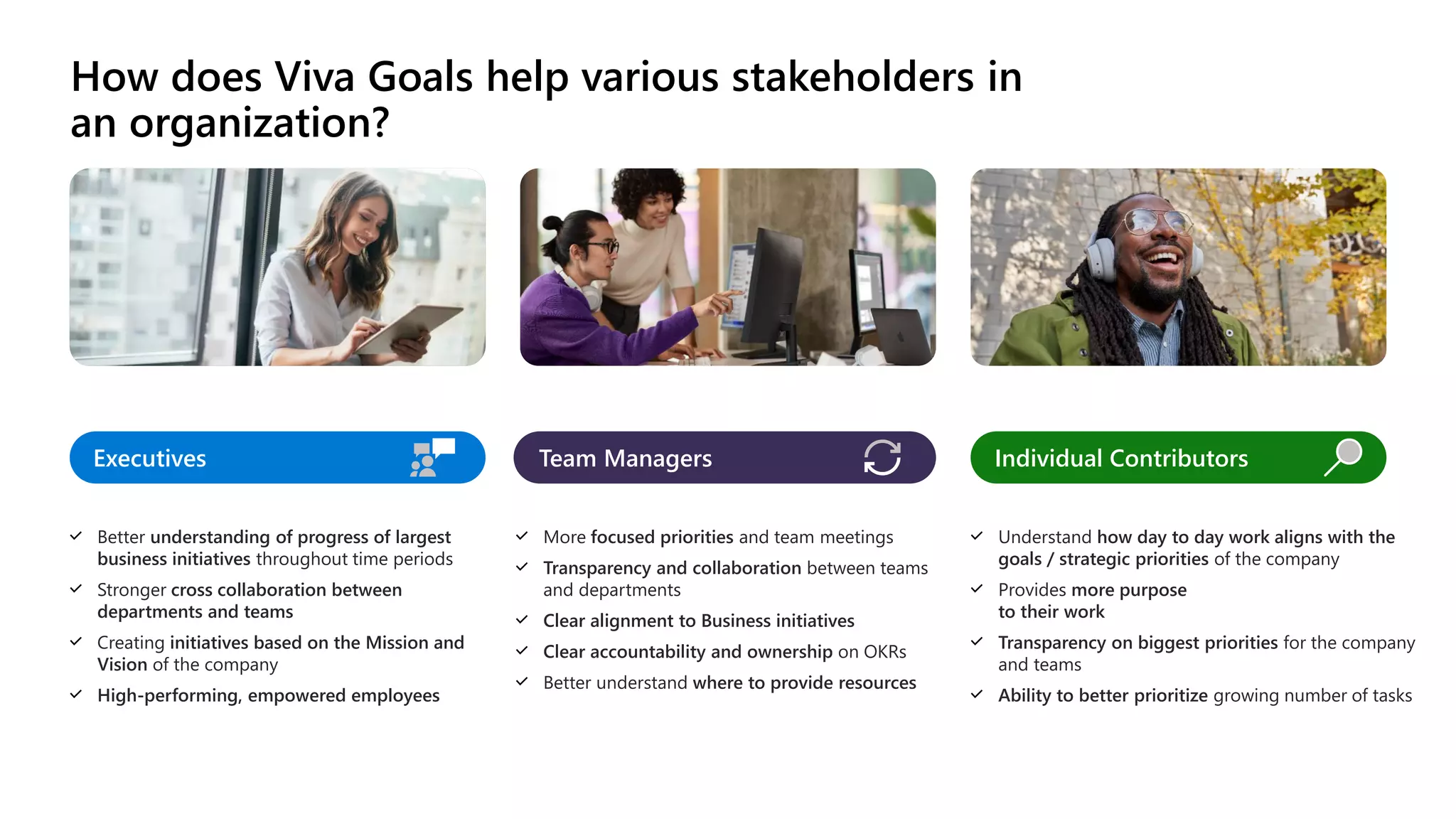 How does Viva Goals help various stakeholders in an organization?

Executives

✓ Better understanding of progress of largest business initiatives throughout time periods
✓ Stronger cross collaboration between departments and teams
✓ Creating initiatives based on the Mission and Vision of the company
✓ High-performing, empowered employees

Team Managers

✓ More focused priorities and team meetings
✓ Transparency and collaboration between teams and departments
✓ Clear alignment to Business initiatives
✓ Clear accountability and ownership on OKRs
✓ Better understand where to provide resources

Individual Contributors

✓ Understand how day to day work aligns with the goals / strategic priorities of the company
✓ Provides more purpose to their work
✓ Transparency on biggest priorities for the company and teams
✓ Ability to better prioritize growing number of tasks